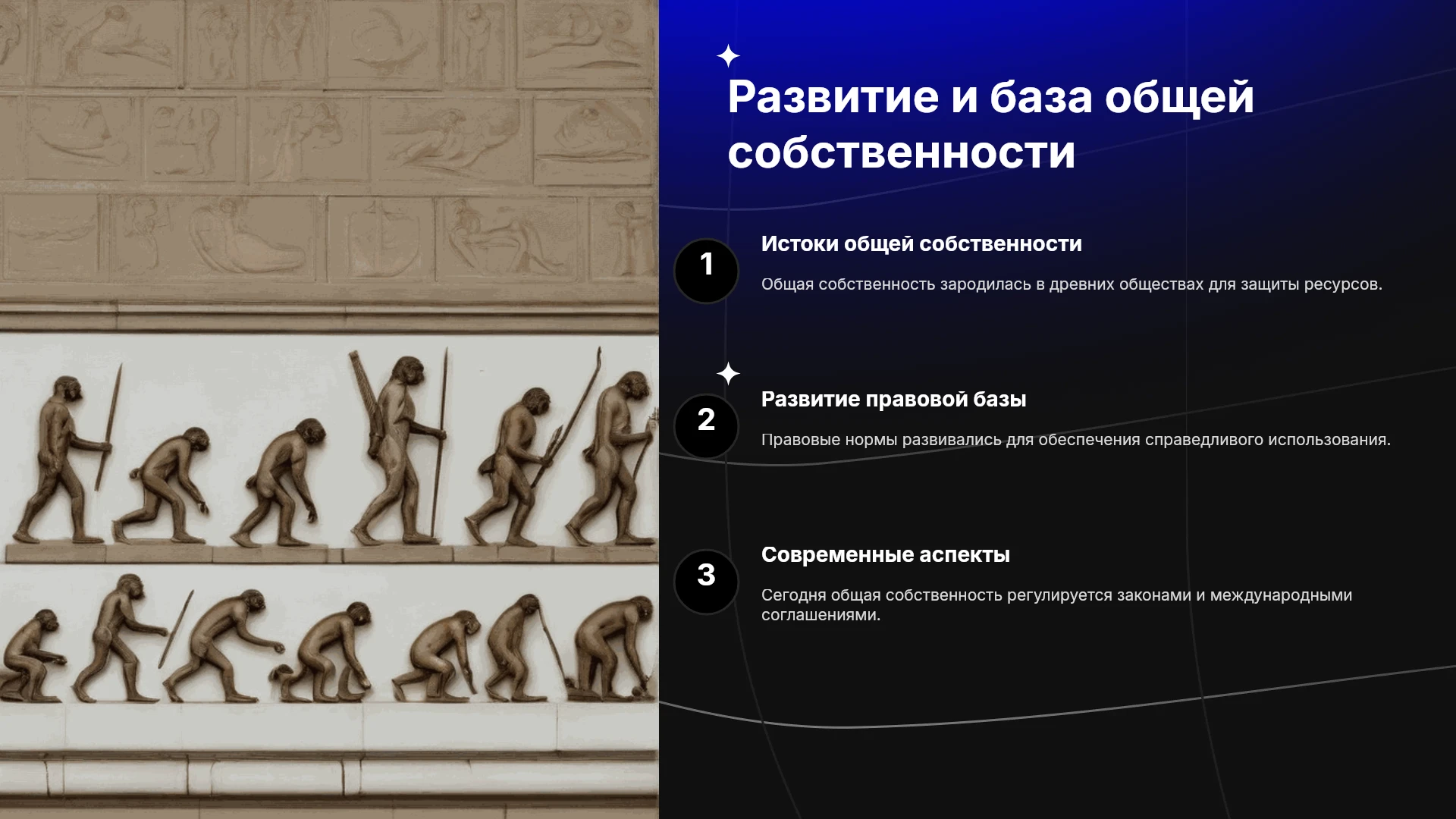 Развитие и база общей собственности

1

Истоки общей собственности

Общая собственность зародилась в древних обществах для защиты ресурсов.

2

Развитие правовой базы

Правовые нормы развивались для обеспечения справедливого использования.

3

Современные аспекты

Сегодня общая собственность регулируется законами и международными соглашениями.